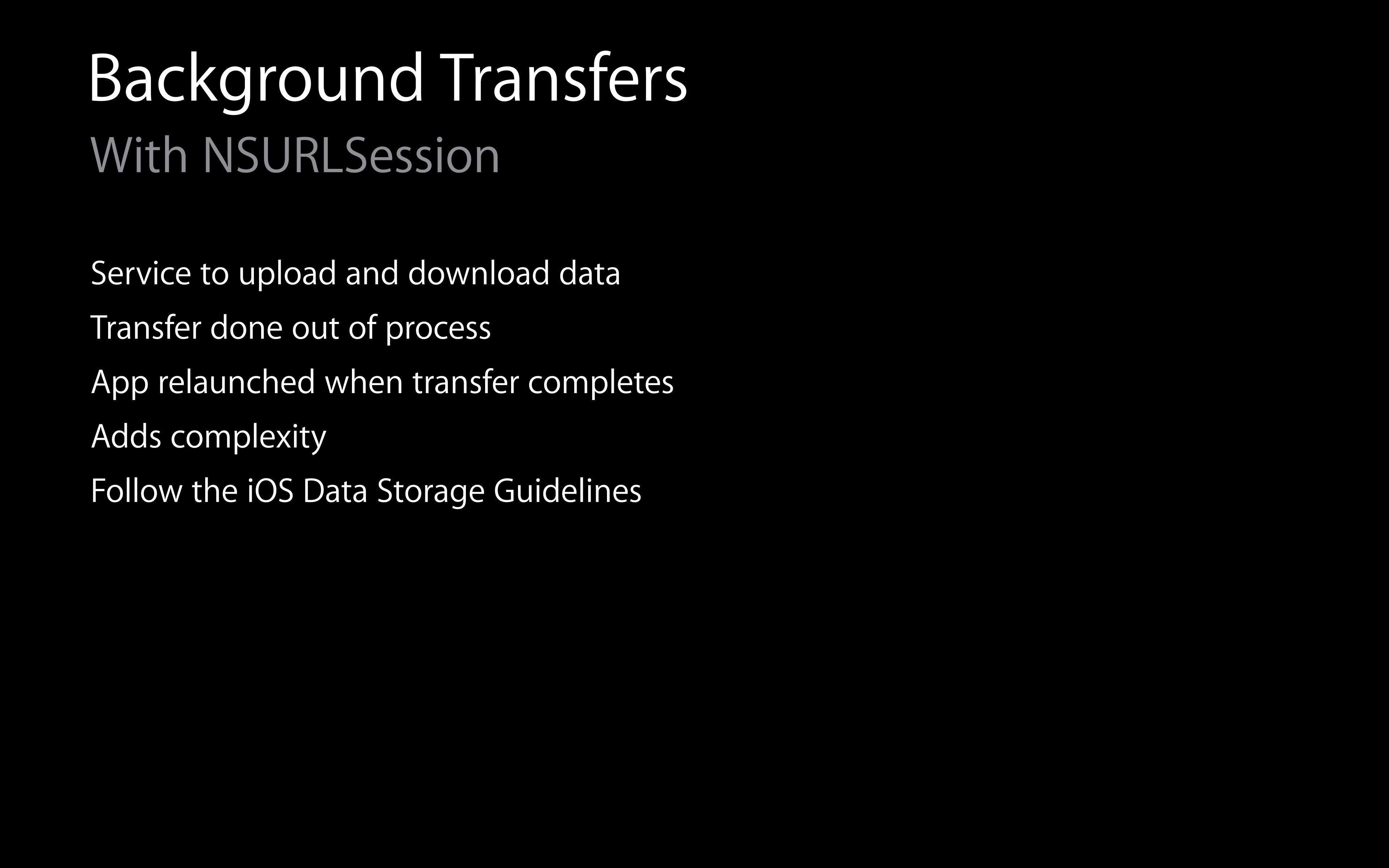 Background Transfers
With NSURLSession

Service to upload and download data

Transfer done out of process

App relaunched when transfer completes

Adds complexity

Follow the iOS Data Storage Guidelines